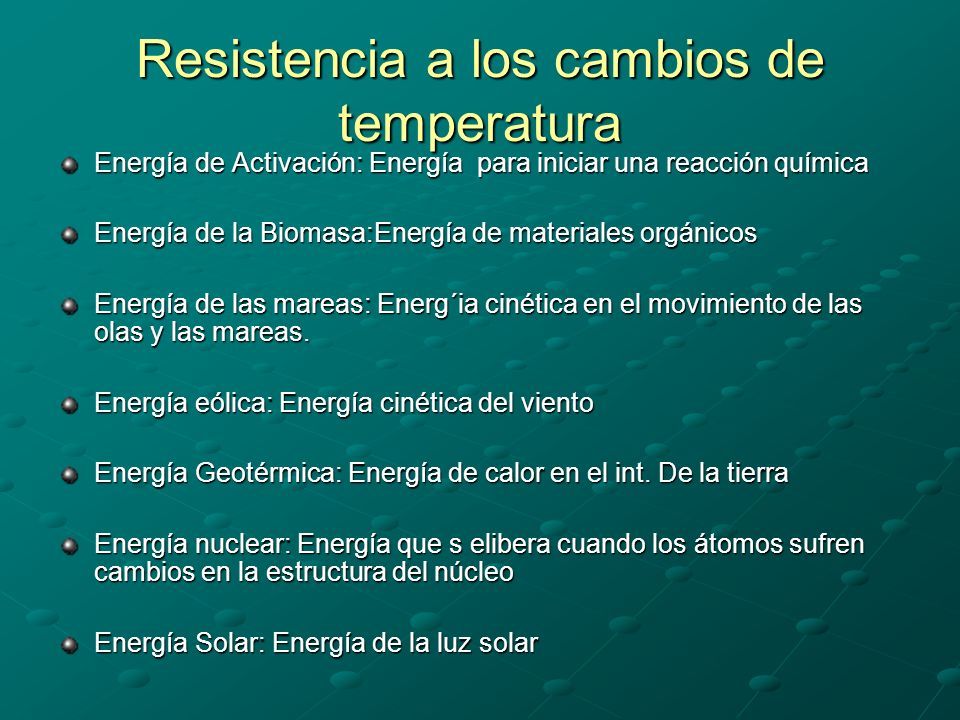 Resistencia a los cambios de temperatura

Energía de Activación: Energía  para iniciar una reacción química

Energía de la Biomasa:Energía de materiales orgánicos

Energía de las mareas: Energ´ia cinética en el movimiento de las olas y las mareas.

Energía eólica: Energía cinética del viento

Energía Geotérmica: Energía de calor en el int. De la tierra

Energía nuclear: Energía que s elibera cuando los átomos sufren cambios en la estructura del núcleo

Energía Solar: Energía de la luz solar